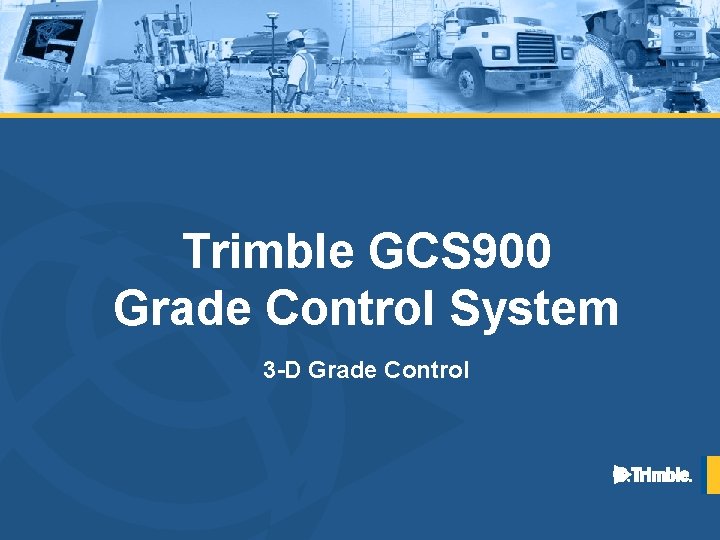 Trimble GCS900
Grade Control System

3-D Grade Control

Trimble.